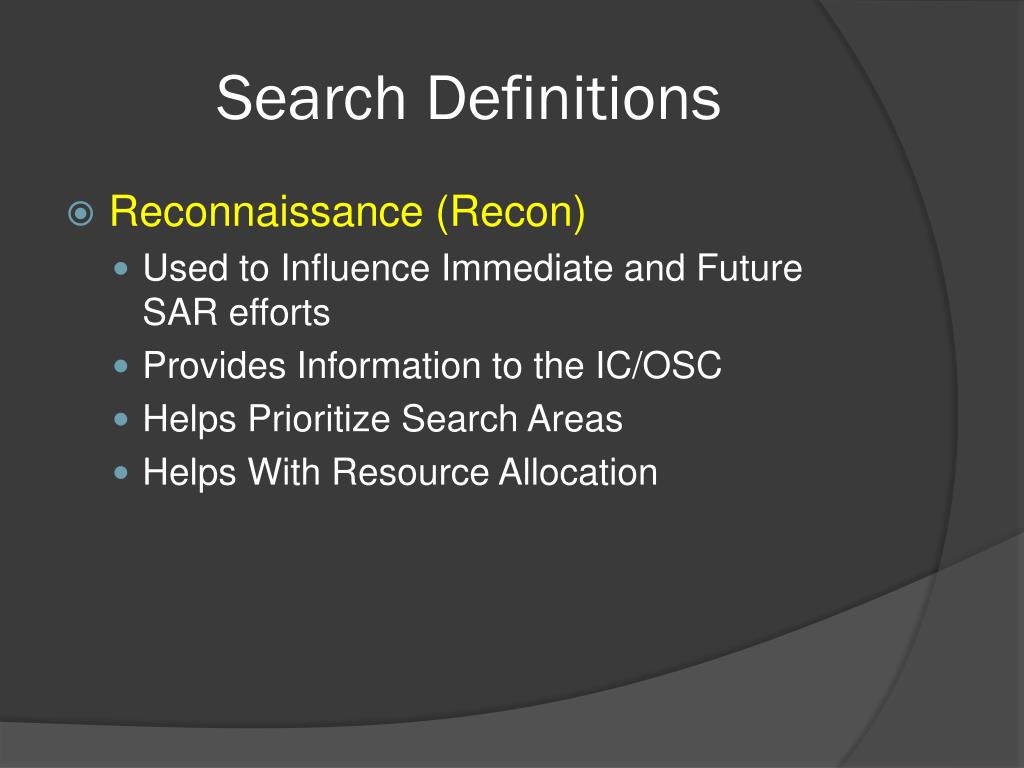 Search Definitions

Reconnaissance (Recon)

Used to Influence Immediate and Future SAR efforts

Provides Information to the IC/OSC

Helps Prioritize Search Areas

Helps With Resource Allocation